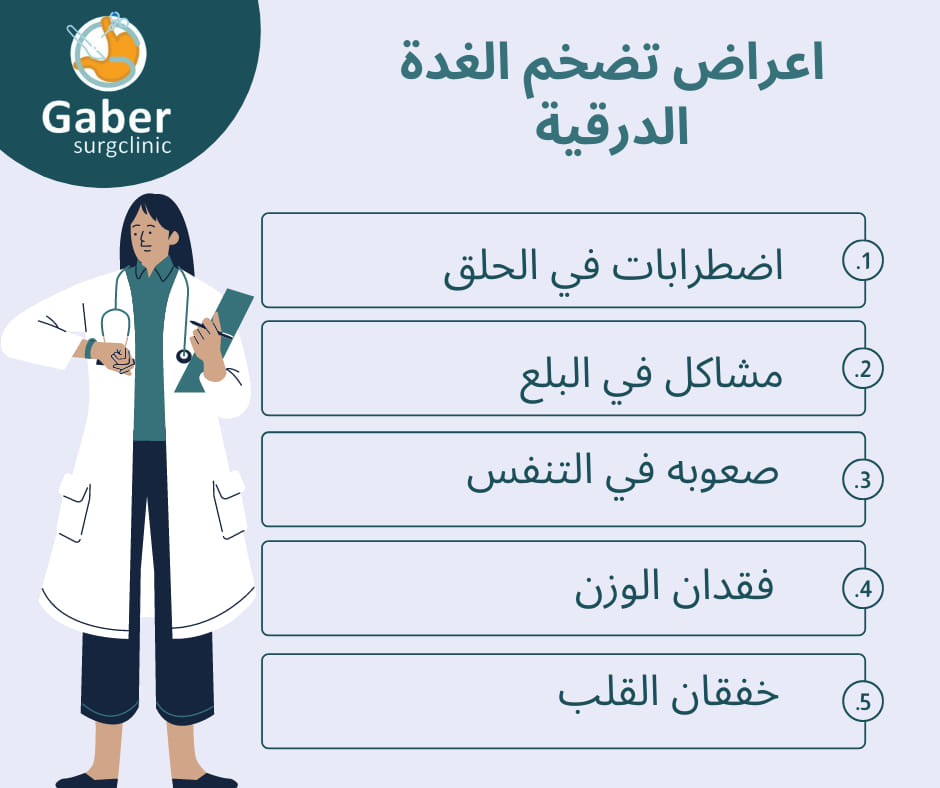 Gaber
surgclinic

اعراض تضخم الغدة الدرقية

1. اضطرابات في الحلق

2. مشاكل في البلع

3. صعوبه في التنفس

4. فقدان الوزن

5. خفقان القلب